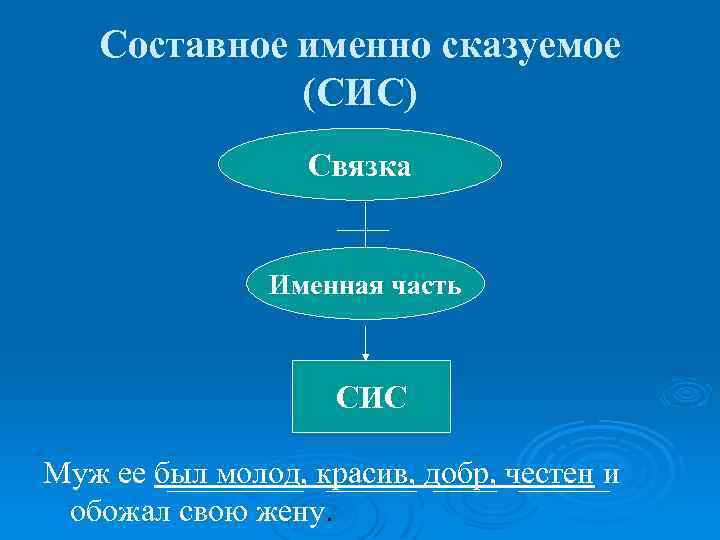 Составное именно сказуемое (СИС)

Связка

Именная часть

СИС

Муж ее был молод, красив, добр, честен и обожал свою жену.